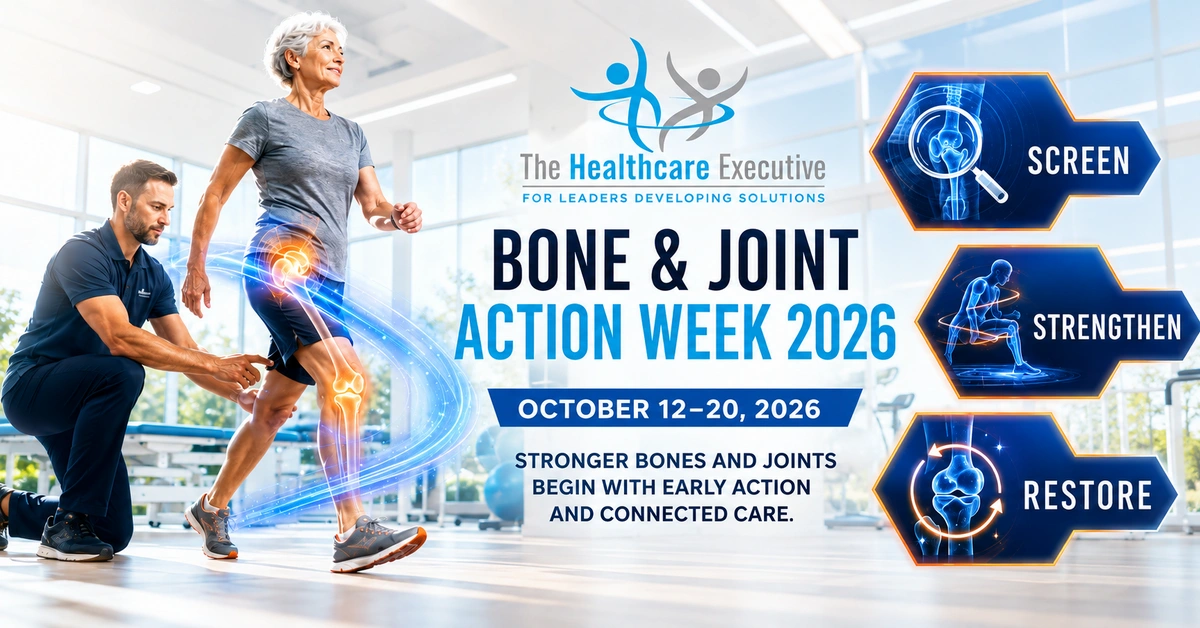 The Healthcare Executive
FOR LEADERS DEVELOPING SOLUTIONS

BONE & JOINT ACTION WEEK 2026

OCTOBER 12–20, 2026

STRONGER BONES AND JOINTS BEGIN WITH EARLY ACTION AND CONNECTED CARE.

SCREEN

STRENGTHEN

RESTORE